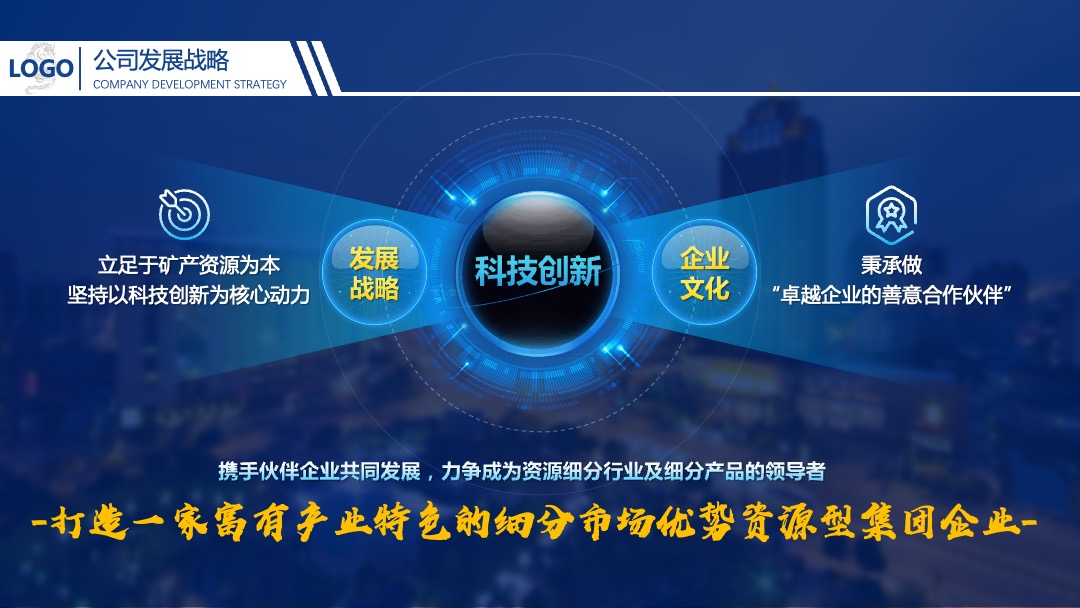 LOGO 公司发展战略
COMPANY DEVELOPMENT STRATEGY

立足于矿产资源为本
坚持以科技创新为核心动力

发展战略

科技创新

企业文化

秉承做
“卓越企业的善意合作伙伴”

携手伙伴企业共同发展，力争成为资源细分行业及细分产品的领导者

-打造一家富有产业特色的细分市场优势资源型集团企业-